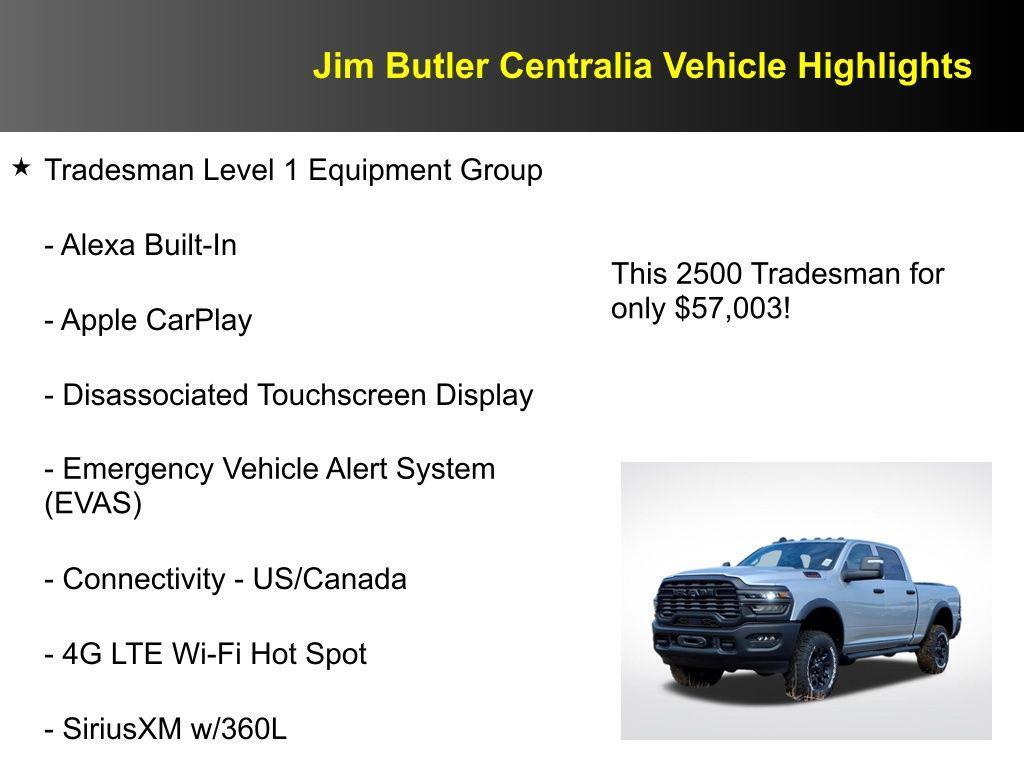 Jim Butler Centralia Vehicle Highlights

★ Tradesman Level 1 Equipment Group

- Alexa Built-In

- Apple CarPlay

- Disassociated Touchscreen Display

- Emergency Vehicle Alert System (EVAS)

- Connectivity - US/Canada

- 4G LTE Wi-Fi Hot Spot

- SiriusXM w/360L

This 2500 Tradesman for only $57,003!

RAM